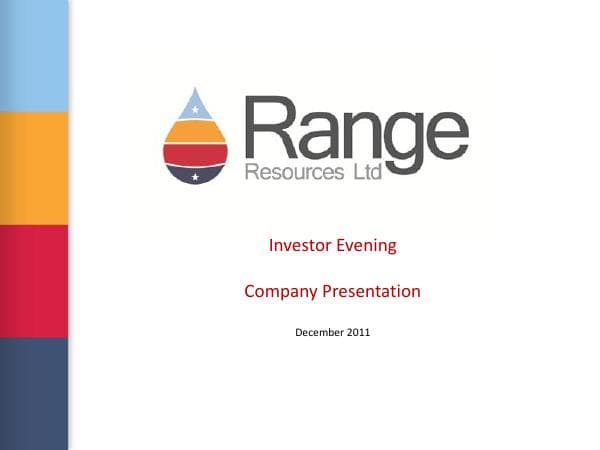 Range
Resources Ltd

Investor Evening

Company Presentation

December 2011